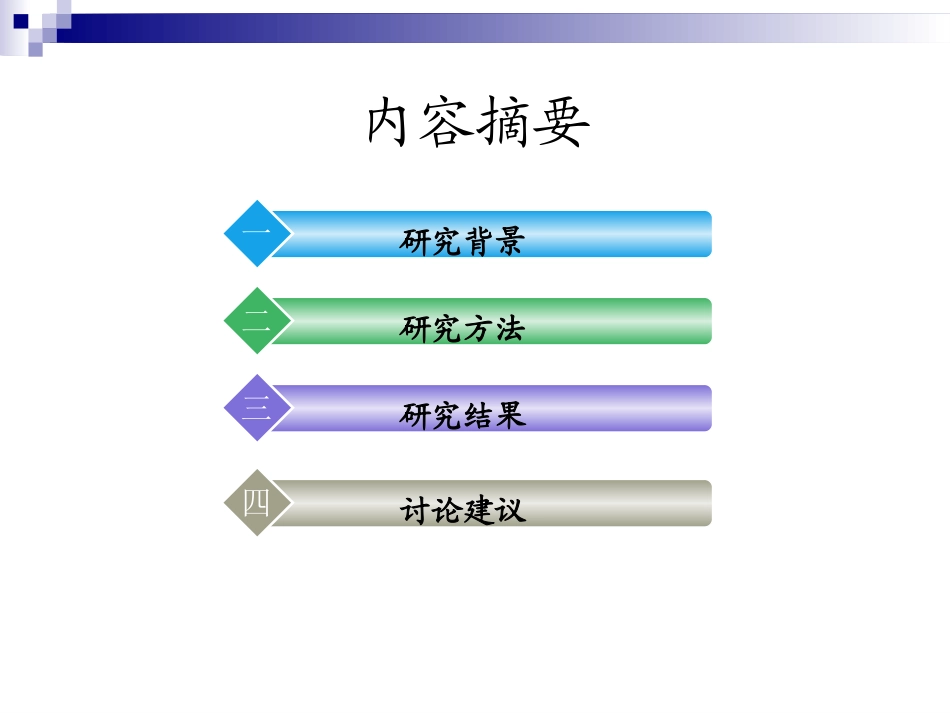 内容摘要

一 研究背景

二 研究方法

三 研究结果

四 讨论建议